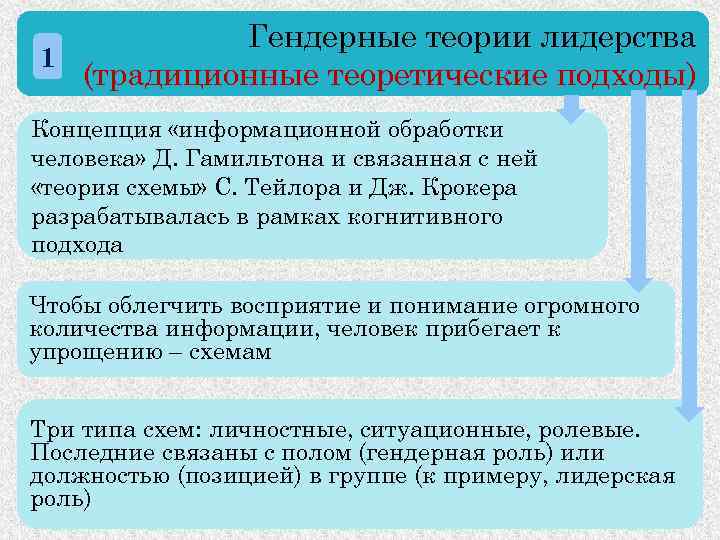 1

Гендерные теории лидерства (традиционные теоретические подходы)

Концепция «информационной обработки человека» Д. Гамильтона и связанная с ней «теория схемы» С. Тейлора и Дж. Крокера разрабатывалась в рамках когнитивного подхода

Чтобы облегчить восприятие и понимание огромного количества информации, человек прибегает к упрощению – схемам

Три типа схем: личностные, ситуационные, ролевые. Последние связаны с полом (гендерная роль) или должностью (позицией) в группе (к примеру, лидерская роль)